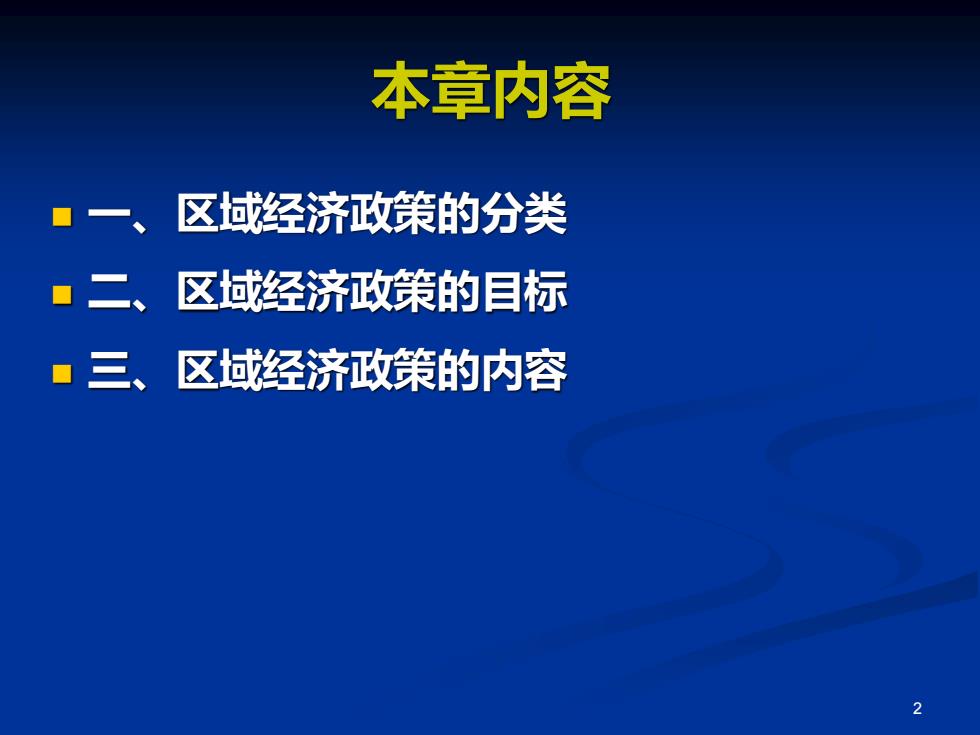 本章内容

一、区域经济政策的分类

二、区域经济政策的目标

三、区域经济政策的内容

2